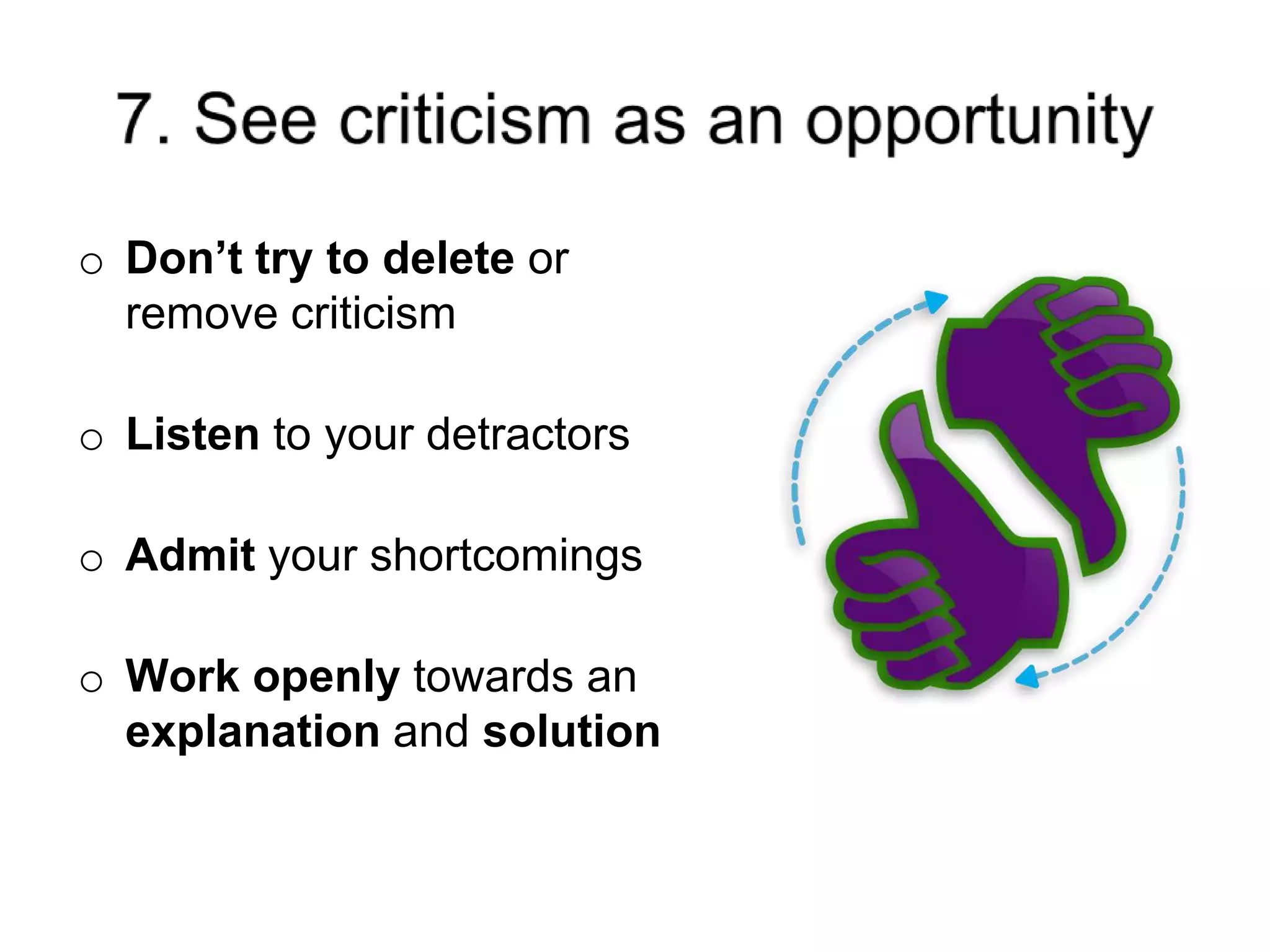 7. See criticism as an opportunity

o Don’t try to delete or remove criticism

o Listen to your detractors

o Admit your shortcomings

o Work openly towards an explanation and solution